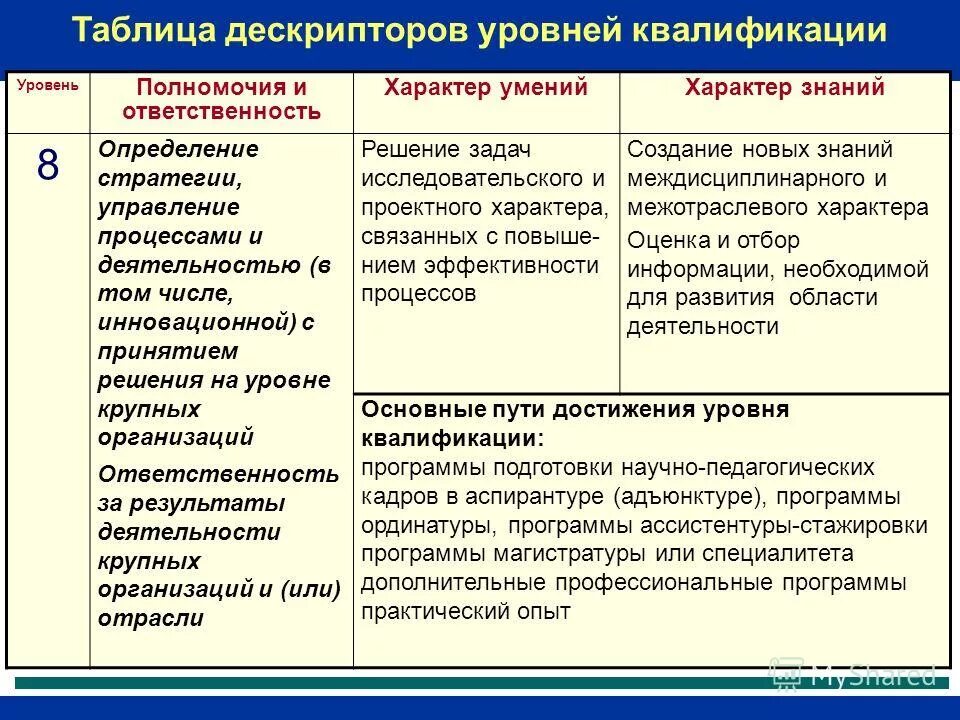 Таблица дескрипторов уровней квалификации

| Уровень | Полномочия и ответственность | Характер умений | Характер знаний |
|---|---|---|---|
| 8 | Определение стратегии, управление процессами и деятельностью (в том числе, инновационной) с принятием решения на уровне крупных организаций Ответственность за результаты деятельности крупных организаций и (или) отрасли | Решение задач исследовательского и проектного характера, связанных с повышением эффективности процессов | Создание новых знаний междисциплинарного и межотраслевого характера Оценка и отбор информации, необходимой для развития области деятельности |
| | | Основные пути достижения уровня квалификации: программы подготовки научно-педагогических кадров в аспирантуре (адъюнктуре), программы ординатуры, программы ассистентуры-стажировки программы магистратуры или специалитета дополнительные профессиональные программы практический опыт | |

MyShared